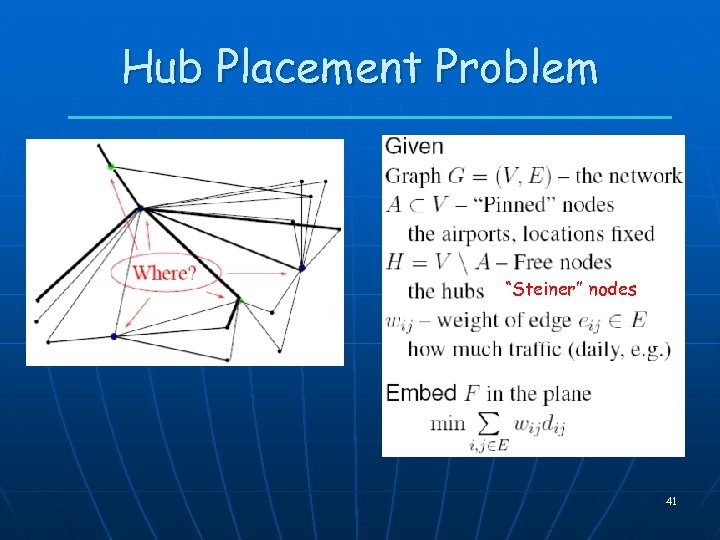 Hub Placement Problem

Where?

Given
Graph $G = (V, E)$ – the network
$A \subset V$ – "Pinned" nodes
the airports, locations fixed
$H = V \setminus A$ – Free nodes
the hubs "Steiner" nodes
$w_{ij}$ – weight of edge $e_{ij} \in E$
how much traffic (daily, e.g.)

Embed $F$ in the plane
$\min \sum_{i,j \in E} w_{ij} d_{ij}$

41